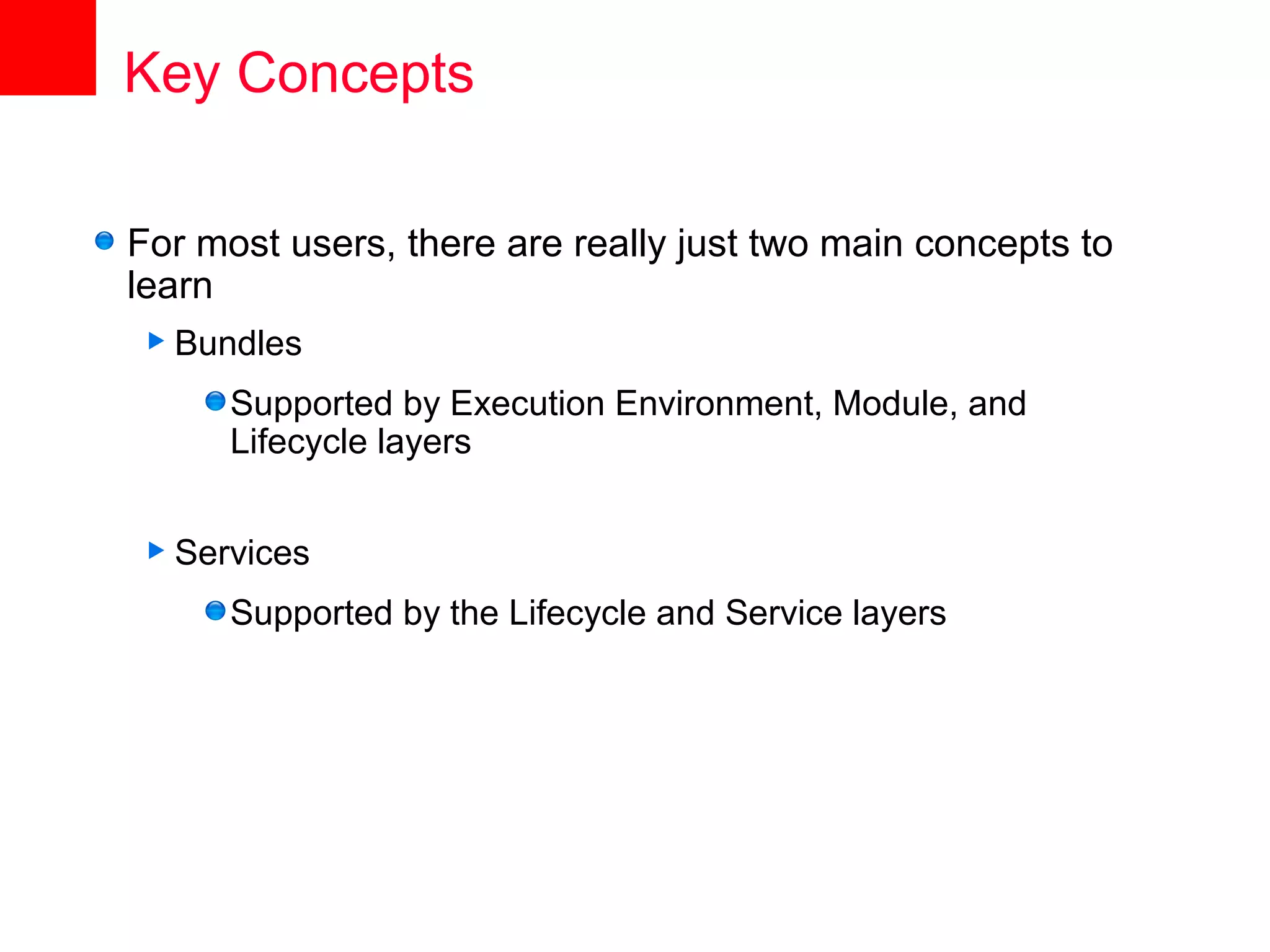 Key Concepts

For most users, there are really just two main concepts to learn

Bundles

Supported by Execution Environment, Module, and Lifecycle layers

Services

Supported by the Lifecycle and Service layers